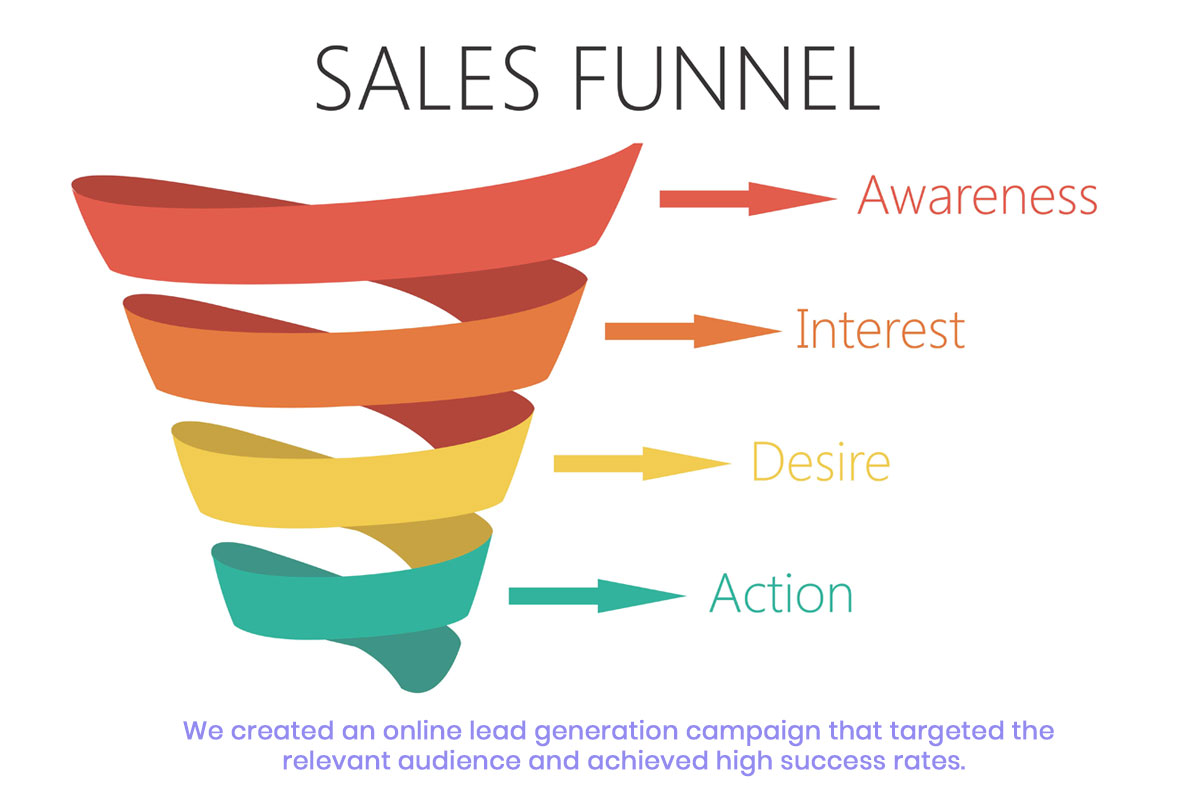 SALES FUNNEL

Awareness

Interest

Desire

Action

We created an online lead generation campaign that targeted the relevant audience and achieved high success rates.